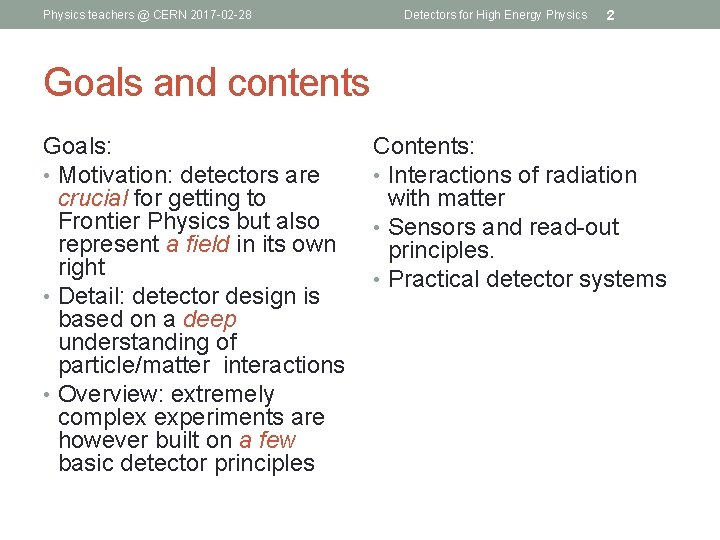 Physics teachers @ CERN 2017-02-28

Detectors for High Energy Physics 2

Goals and contents

Goals:

• Motivation: detectors are crucial for getting to Frontier Physics but also represent a field in its own right
• Detail: detector design is based on a deep understanding of particle/matter interactions
• Overview: extremely complex experiments are however built on a few basic detector principles

Contents:

• Interactions of radiation with matter
• Sensors and read-out principles.
• Practical detector systems